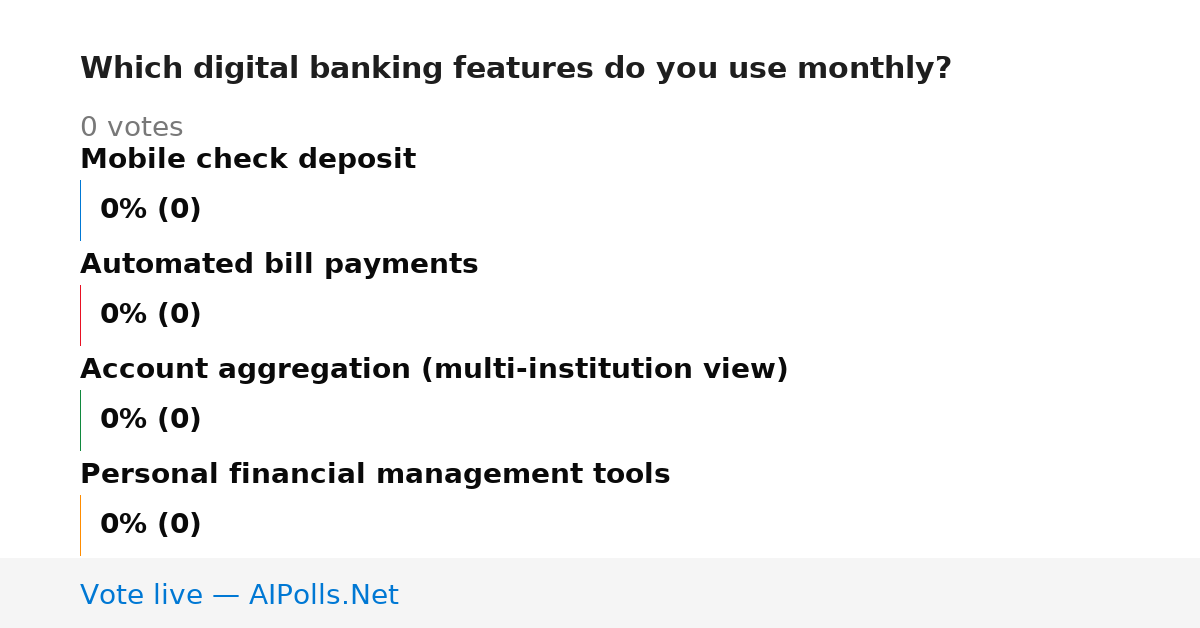 Which digital banking features do you use monthly?

0 votes

Mobile check deposit

0% (0)

Automated bill payments

0% (0)

Account aggregation (multi-institution view)

0% (0)

Personal financial management tools

0% (0)

Vote live — AIPolls.Net